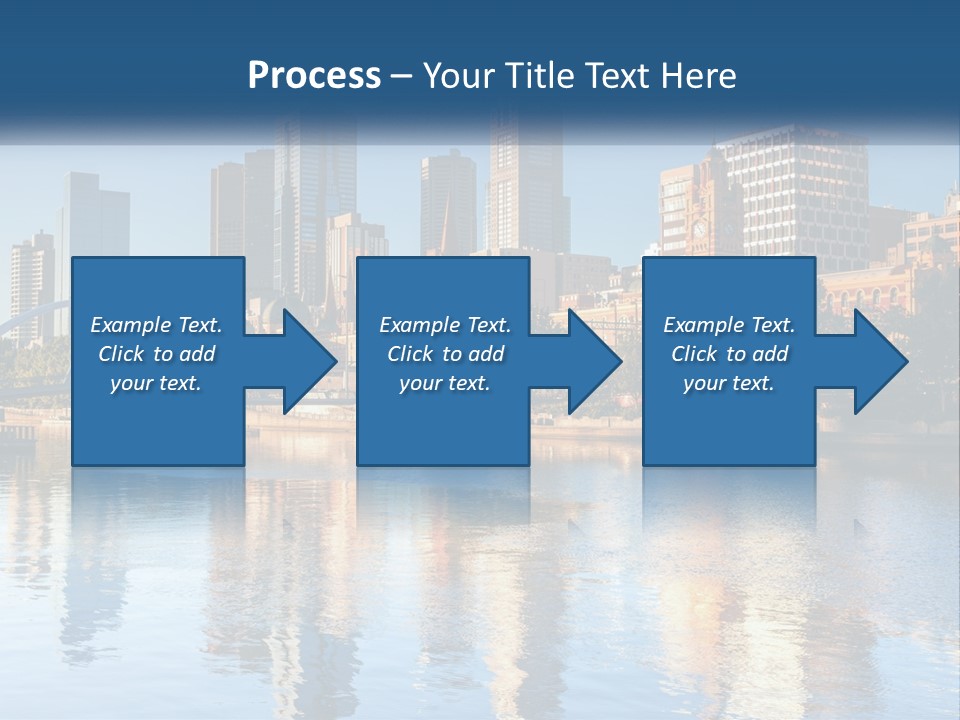 Process – Your Title Text Here

Example Text. Click to add your text.

Example Text. Click to add your text.

Example Text. Click to add your text.